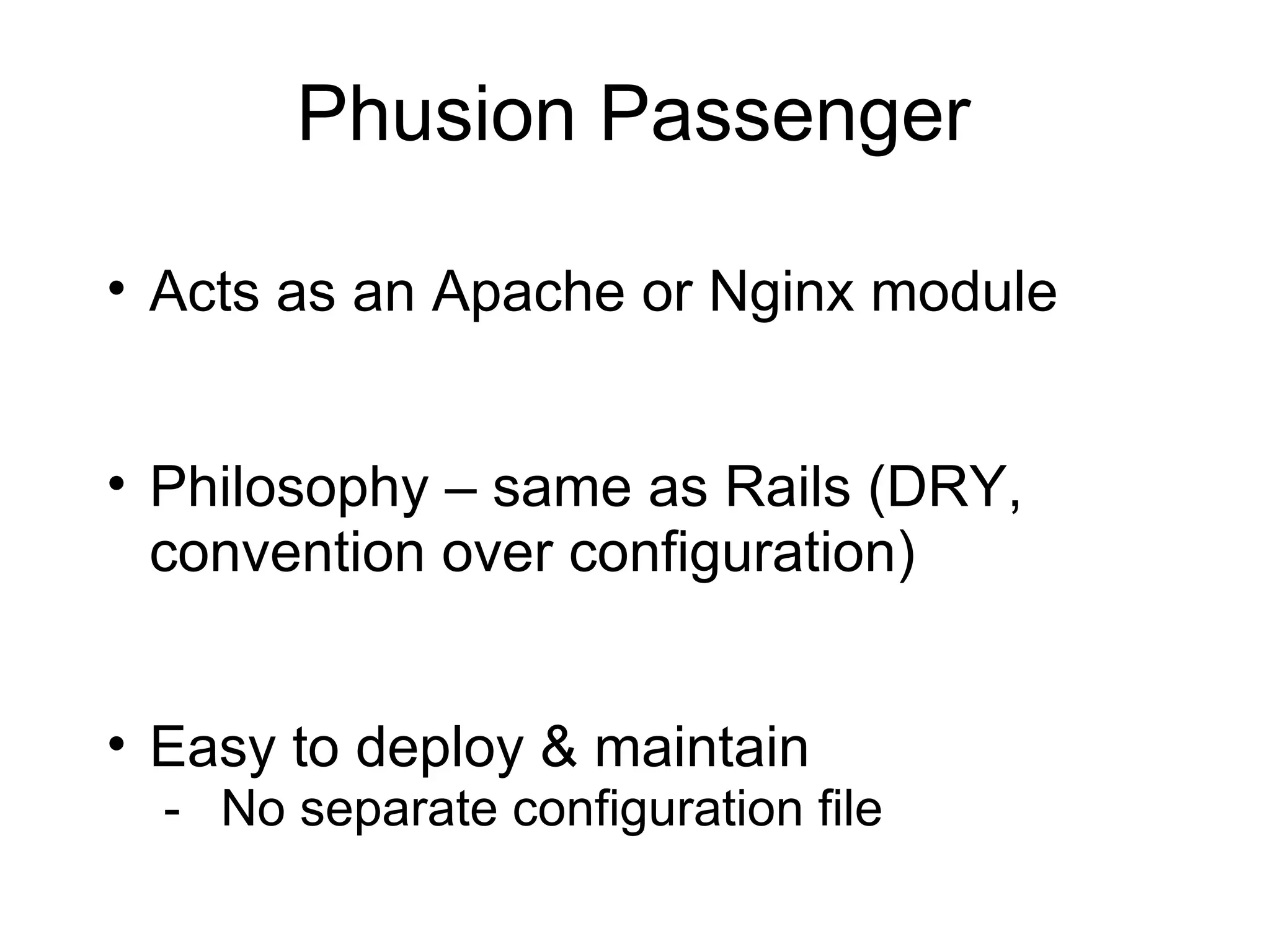 Phusion Passenger

• Acts as an Apache or Nginx module

• Philosophy – same as Rails (DRY, convention over configuration)

• Easy to deploy & maintain
- No separate configuration file